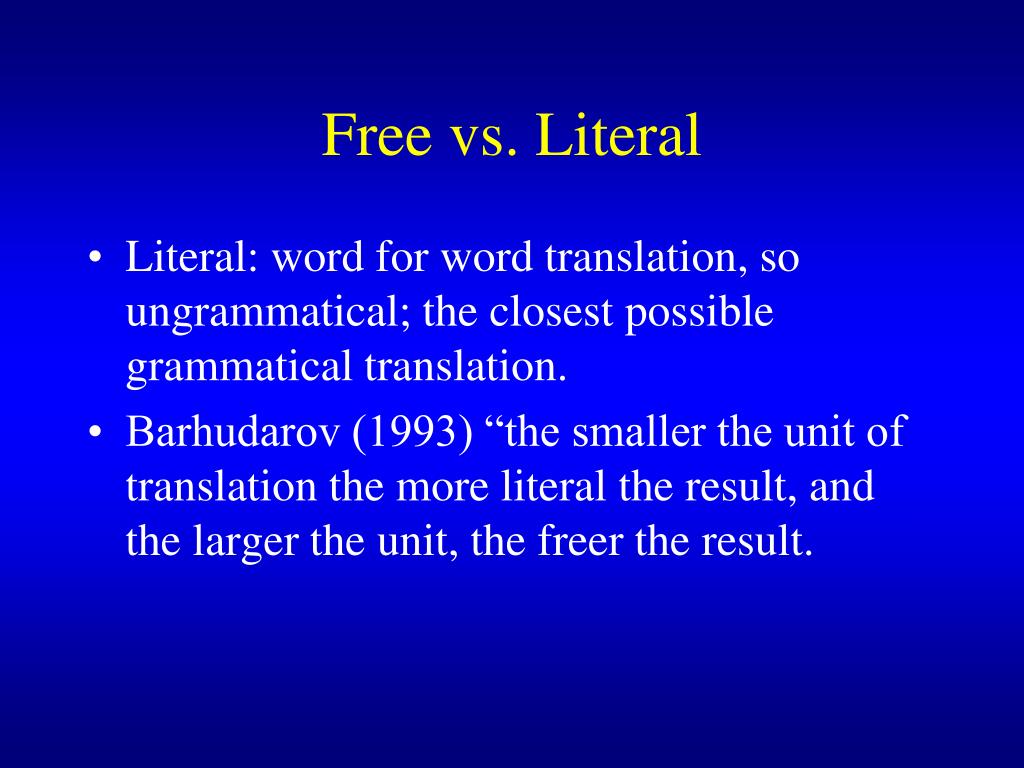 Free vs. Literal

• Literal: word for word translation, so ungrammatical; the closest possible grammatical translation.
• Barhudarov (1993) “the smaller the unit of translation the more literal the result, and the larger the unit, the freer the result.